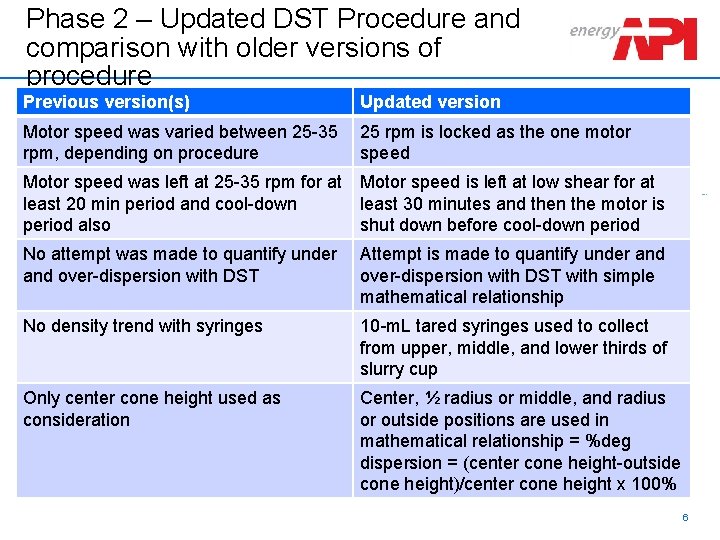 Phase 2 – Updated DST Procedure and comparison with older versions of procedure

energy API

| Previous version(s) | Updated version |
|---|---|
| Motor speed was varied between 25-35 rpm, depending on procedure | 25 rpm is locked as the one motor speed |
| Motor speed was left at 25-35 rpm for at least 20 min period and cool-down period also | Motor speed is left at low shear for at least 30 minutes and then the motor is shut down before cool-down period |
| No attempt was made to quantify under and over-dispersion with DST | Attempt is made to quantify under and over-dispersion with DST with simple mathematical relationship |
| No density trend with syringes | 10-mL tared syringes used to collect from upper, middle, and lower thirds of slurry cup |
| Only center cone height used as consideration | Center, ½ radius or middle, and radius or outside positions are used in mathematical relationship = %deg dispersion = (center cone height-outside cone height)/center cone height x 100% |

6